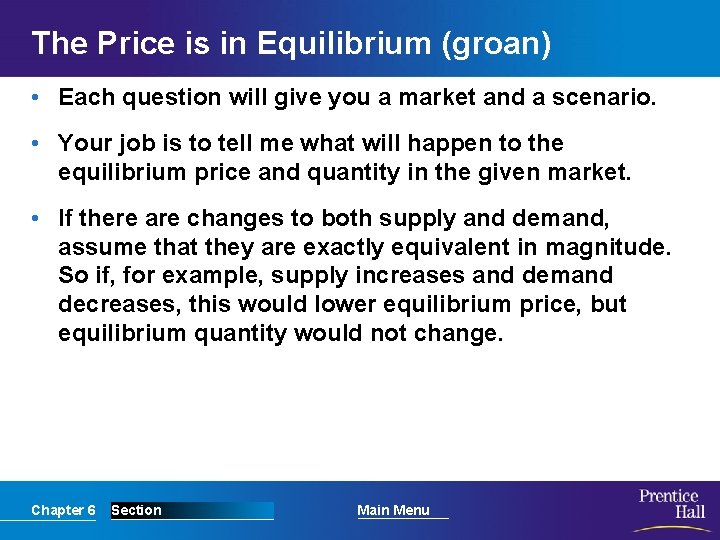 The Price is in Equilibrium (groan)

• Each question will give you a market and a scenario.

• Your job is to tell me what will happen to the equilibrium price and quantity in the given market.

• If there are changes to both supply and demand, assume that they are exactly equivalent in magnitude. So if, for example, supply increases and demand decreases, this would lower equilibrium price, but equilibrium quantity would not change.

Chapter 6 Section Main Menu

Prentice Hall